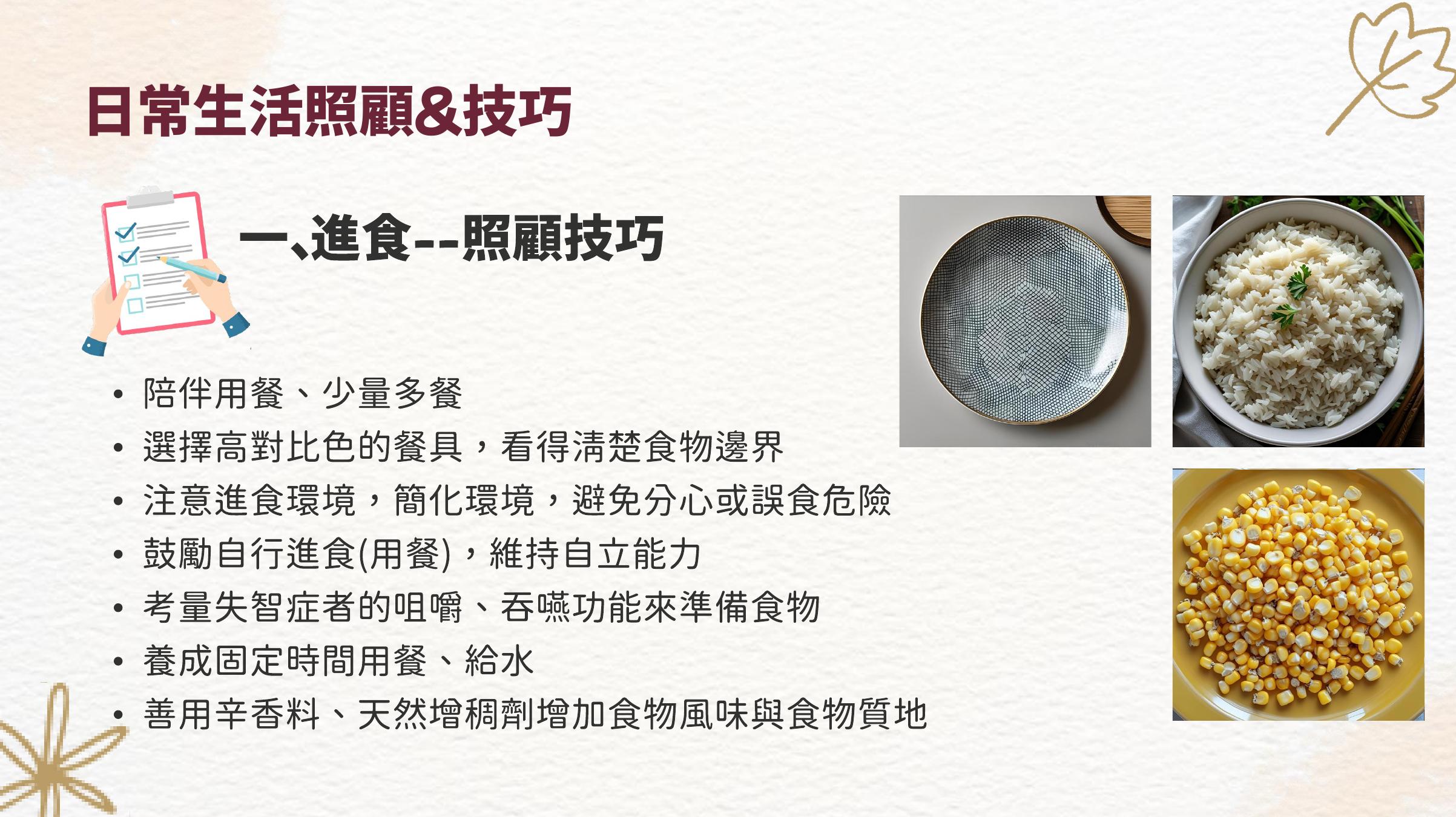 日常生活照顧&技巧

一、進食--照顧技巧

• 陪伴用餐、少量多餐
• 選擇高對比色的餐具，看得清楚食物邊界
• 注意進食環境，簡化環境，避免分心或誤食危險
• 鼓勵自行進食(用餐)，維持自立能力
• 考量失智症者的咀嚼、吞嚥功能來準備食物
• 養成固定時間用餐、給水
• 善用辛香料、天然增稠劑增加食物風味與食物質地